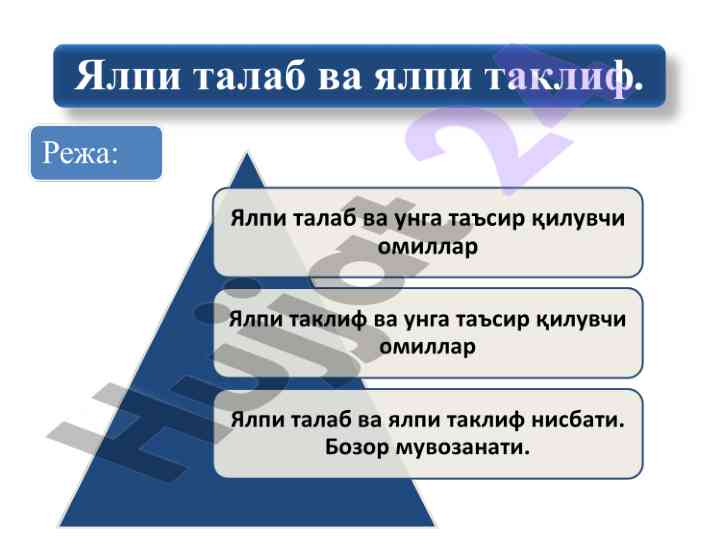 Ялпи талаб ва ялпи таклиф.

Режа:

Ялпи талаб ва унга таъсир қилувчи омиллар

Ялпи таклиф ва унга таъсир қилувчи омиллар

Ялпи талаб ва ялпи таклиф нисбати. Бозор мувозанати.

Hujjat 24